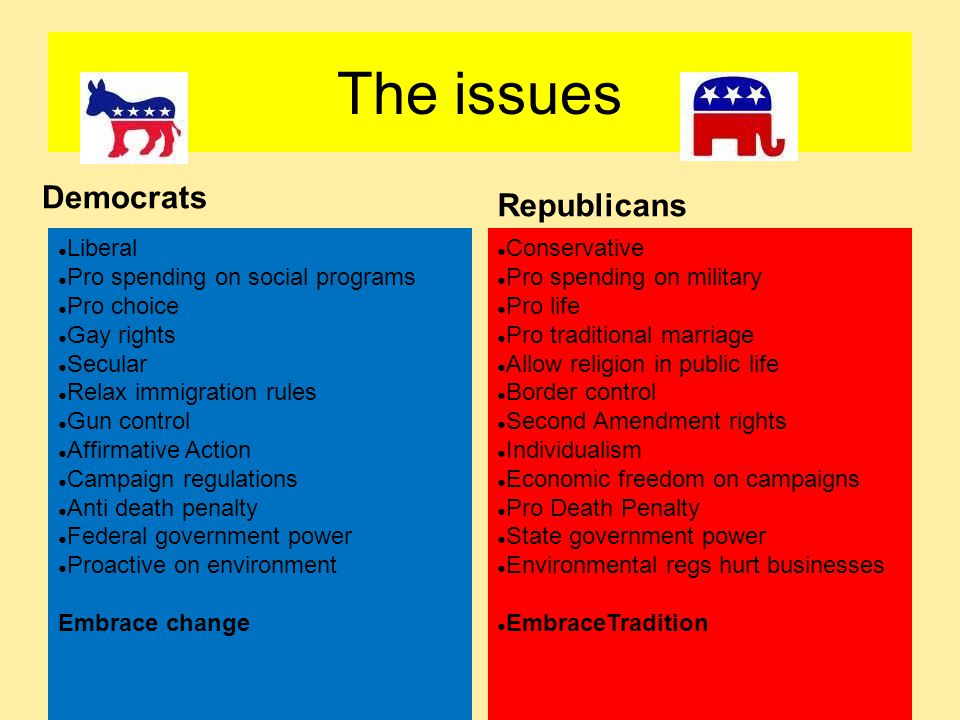 The issues

Democrats

- Liberal
- Pro spending on social programs
- Pro choice
- Gay rights
- Secular
- Relax immigration rules
- Gun control
- Affirmative Action
- Campaign regulations
- Anti death penalty
- Federal government power
- Proactive on environment

Embrace change

Republicans

- Conservative
- Pro spending on military
- Pro life
- Pro traditional marriage
- Allow religion in public life
- Border control
- Second Amendment rights
- Individualism
- Economic freedom on campaigns
- Pro Death Penalty
- State government power
- Environmental regs hurt businesses

- EmbraceTradition